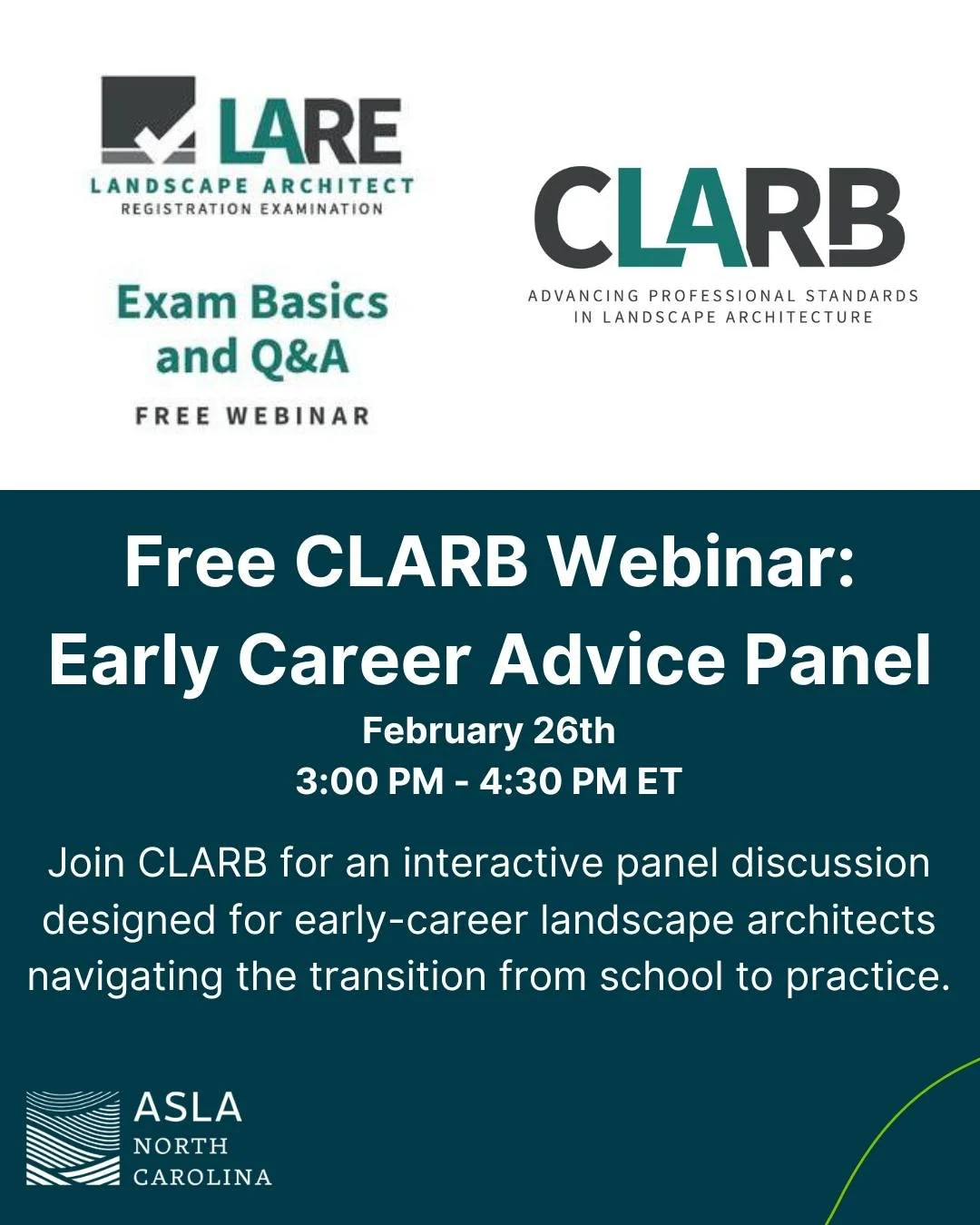 LARE
LANDSCAPE ARCHITECT
REGISTRATION EXAMINATION

Exam Basics and Q&A
FREE WEBINAR

CLARB
ADVANCING PROFESSIONAL STANDARDS IN LANDSCAPE ARCHITECTURE

Free CLARB Webinar: Early Career Advice Panel
February 26th
3:00 PM - 4:30 PM ET

Join CLARB for an interactive panel discussion designed for early-career landscape architects navigating the transition from school to practice.

ASLA
NORTH
CAROLINA